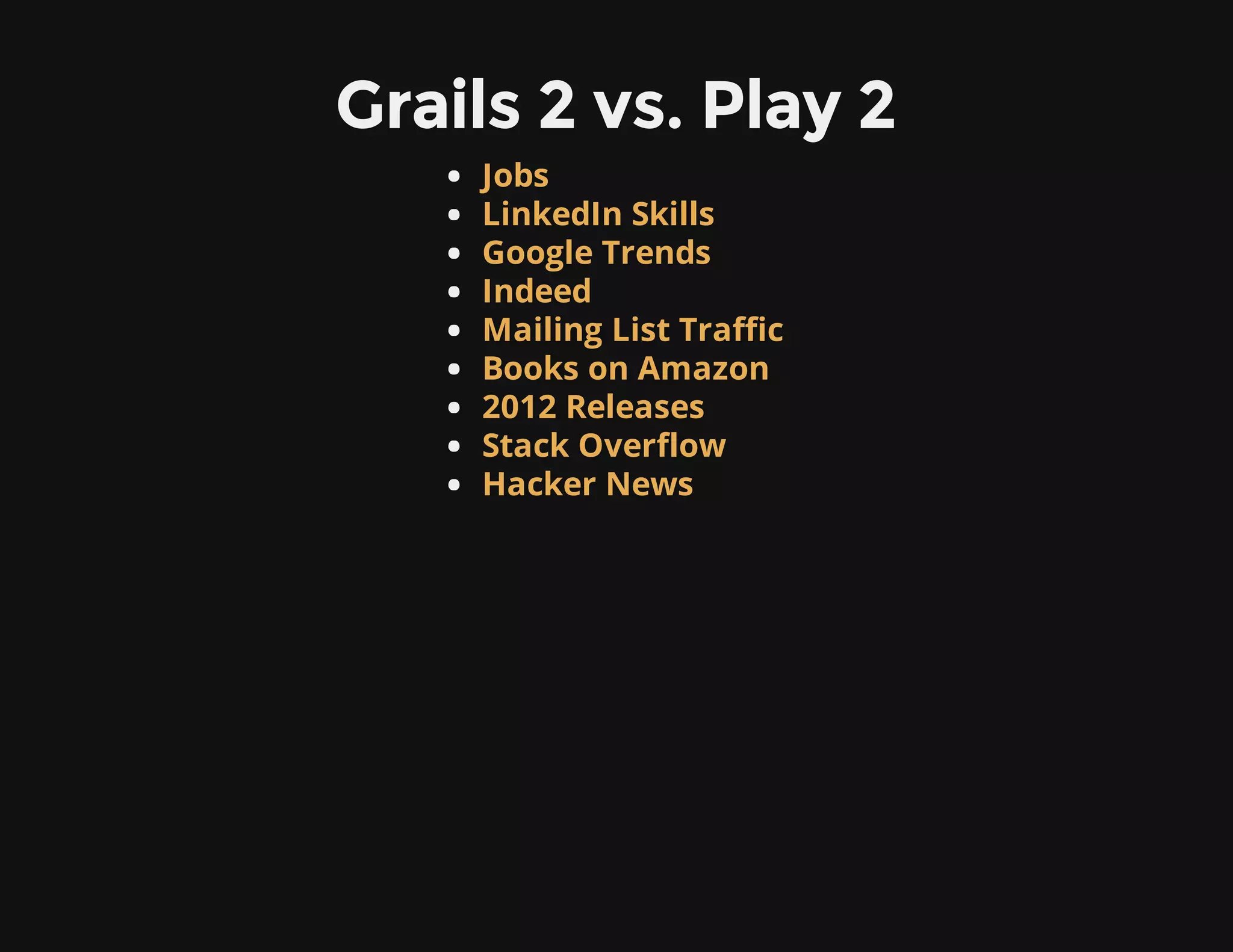 Grails 2 vs. Play 2

- Jobs
- LinkedIn Skills
- Google Trends
- Indeed
- Mailing List Traffic
- Books on Amazon
- 2012 Releases
- Stack Overflow
- Hacker News